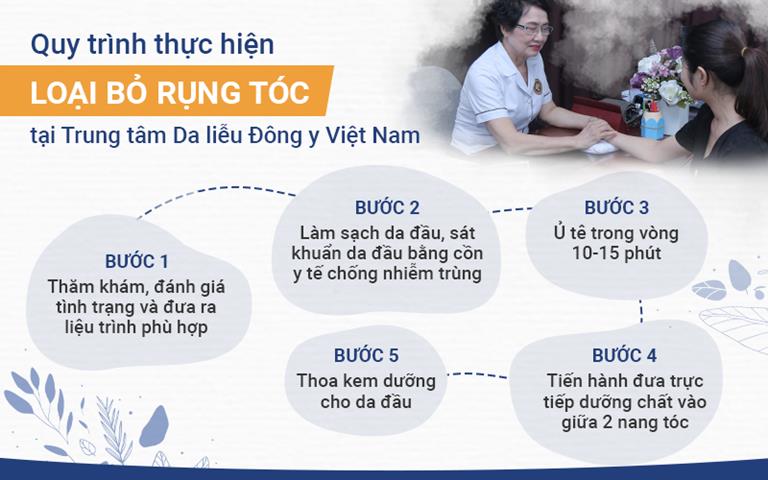 Quy trình thực hiện

LOẠI BỎ RỤNG TÓC

tại Trung tâm Da liễu Đông y Việt Nam

BƯỚC 1
Thăm khám, đánh giá tình trạng và đưa ra liệu trình phù hợp

BƯỚC 2
Làm sạch da đầu, sát khuẩn da đầu bằng cồn y tế chống nhiễm trùng

BƯỚC 3
Ủ tê trong vòng 10-15 phút

BƯỚC 4
Tiến hành đưa trực tiếp dưỡng chất vào giữa 2 nang tóc

BƯỚC 5
Thoa kem dưỡng cho da đầu